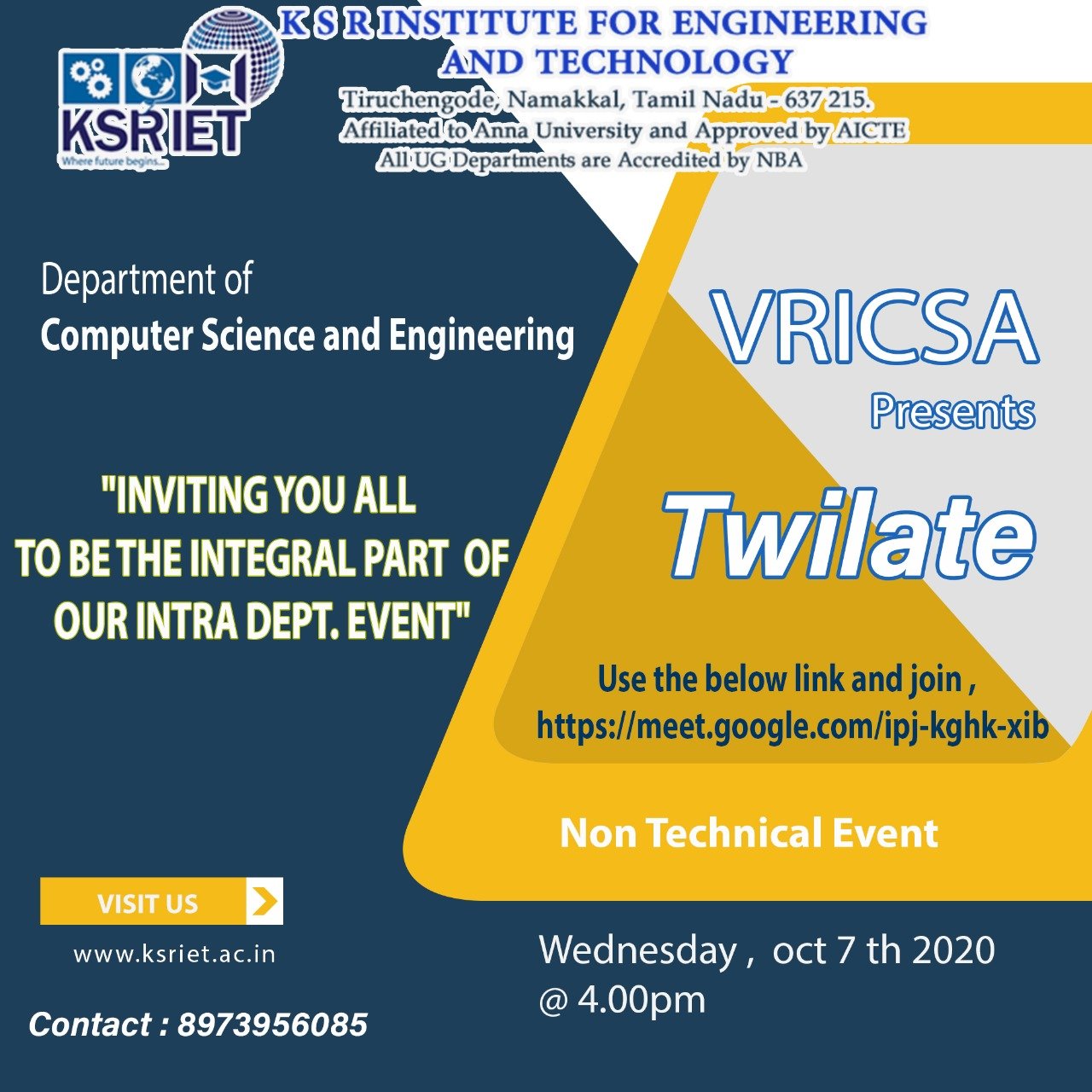 KSRIET
Where future begins...

K S R INSTITUTE FOR ENGINEERING AND TECHNOLOGY
Tiruchengode, Namakkal, Tamil Nadu - 637 215.
Affiliated to Anna University and Approved by AICTE
All UG Departments are Accredited by NBA

Department of
Computer Science and Engineering

"INVITING YOU ALL TO BE THE INTEGRAL PART OF OUR INTRA DEPT. EVENT"

VRICSA
Presents

Twilate

Use the below link and join ,
https://meet.google.com/ipj-kghk-xib

Non Technical Event

VISIT US
www.ksriet.ac.in

Contact : 8973956085

Wednesday , oct 7 th 2020
@ 4.00pm